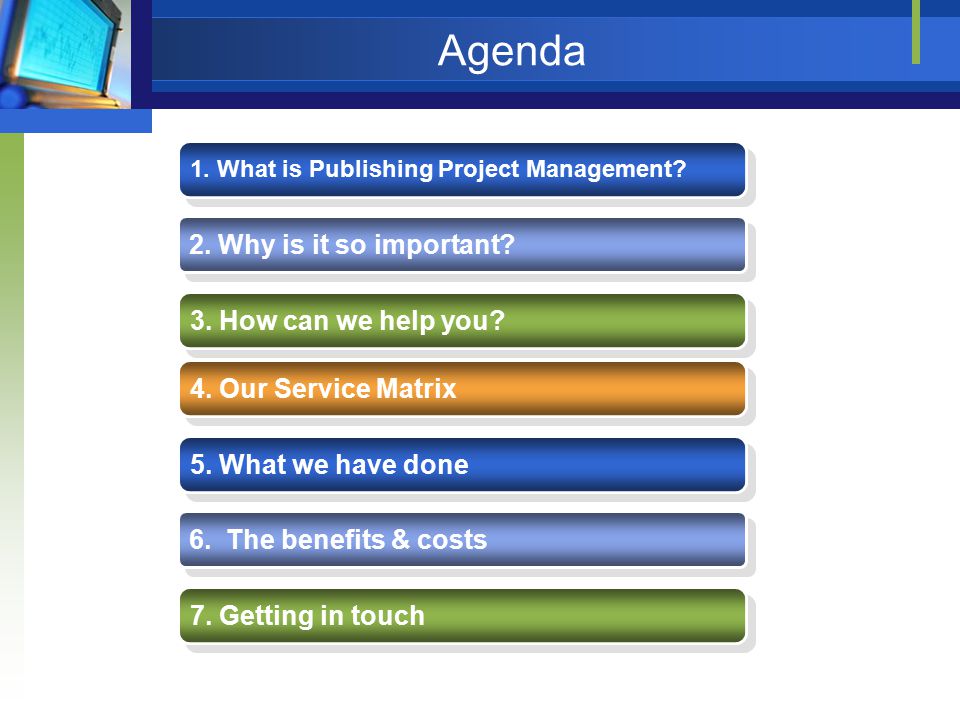 Agenda

1. What is Publishing Project Management?

2. Why is it so important?

3. How can we help you?

4. Our Service Matrix

5. What we have done

6.  The benefits & costs

7. Getting in touch